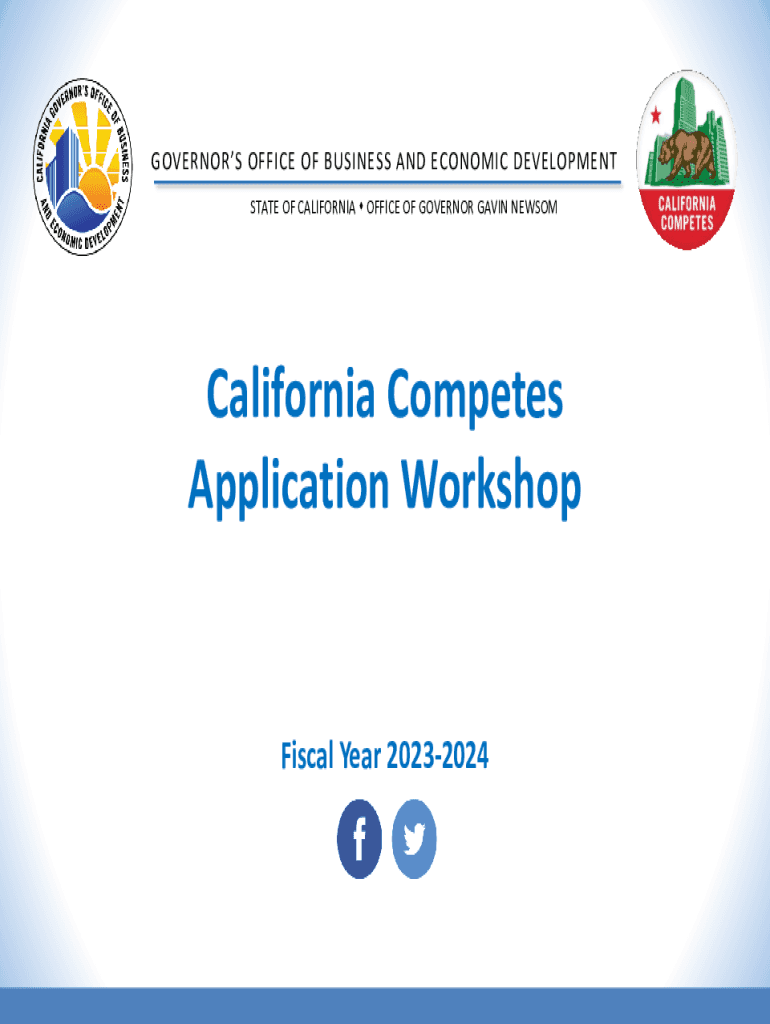 CALIFORNIA GOVERNOR'S OFFICE OF BUSINESS AND ECONOMIC DEVELOPMENT

GOVERNOR'S OFFICE OF BUSINESS AND ECONOMIC DEVELOPMENT

STATE OF CALIFORNIA • OFFICE OF GOVERNOR GAVIN NEWSOM

CALIFORNIA COMPETES

California Competes
Application Workshop

Fiscal Year 2023-2024

f